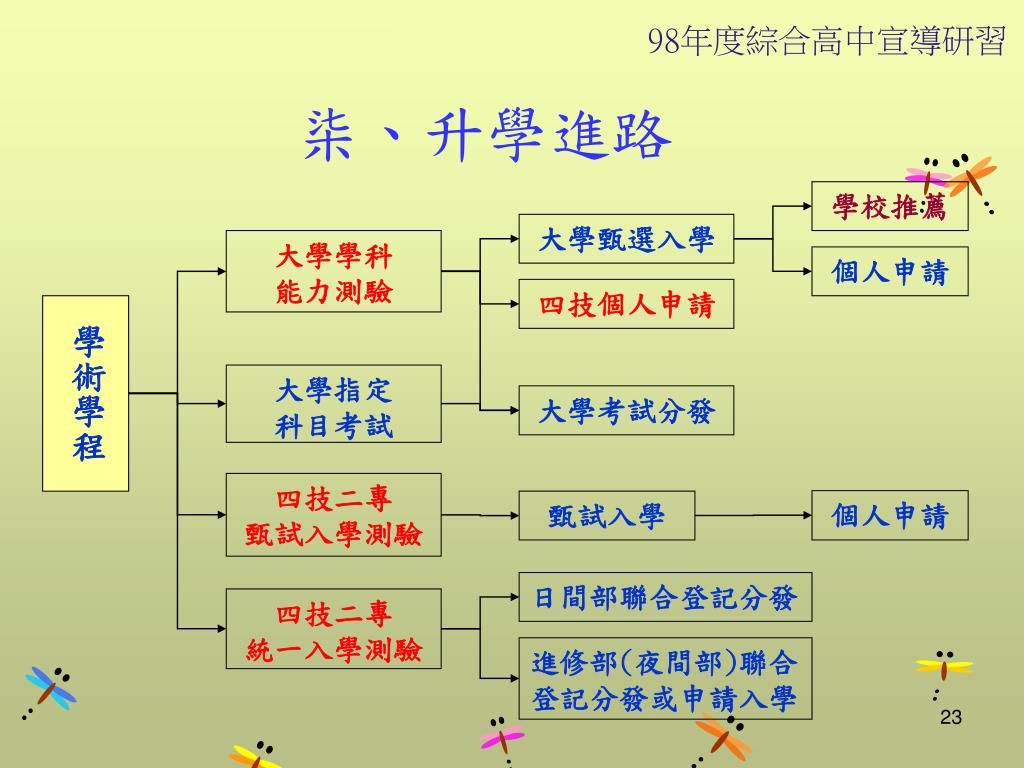 98年度綜合高中宣導研習

柒、升學進路

學術學程

大學學科能力測驗

大學指定科目考試

四技二專甄試入學測驗

四技二專統一入學測驗

大學甄選入學

四技個人申請

大學考試分發

甄試入學

日間部聯合登記分發

進修部(夜間部)聯合登記分發或申請入學

學校推薦

個人申請

個人申請

23